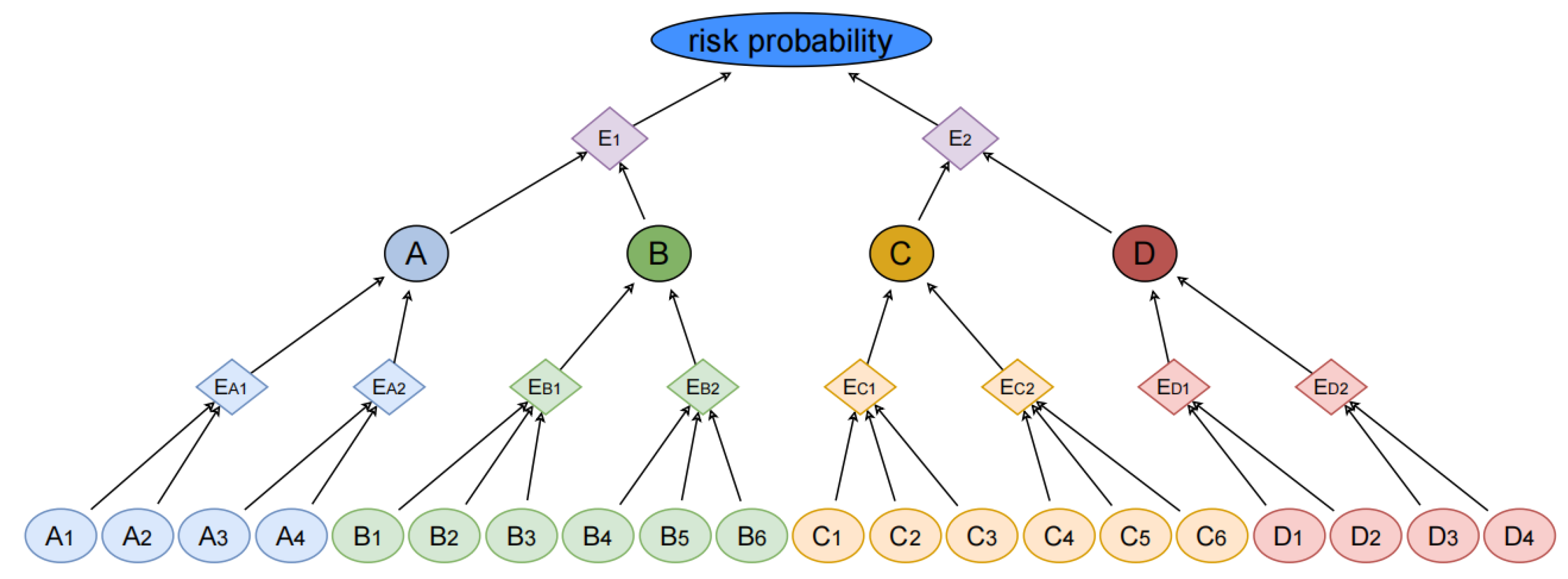 risk probability

$E_1$

$E_2$

A

B

C

D

$E_{A1}$

$E_{A2}$

$E_{B1}$

$E_{B2}$

$E_{C1}$

$E_{C2}$

$E_{D1}$

$E_{D2}$

$A_1$ $A_2$ $A_3$ $A_4$ $B_1$ $B_2$ $B_3$ $B_4$ $B_5$ $B_6$ $C_1$ $C_2$ $C_3$ $C_4$ $C_5$ $C_6$ $D_1$ $D_2$ $D_3$ $D_4$